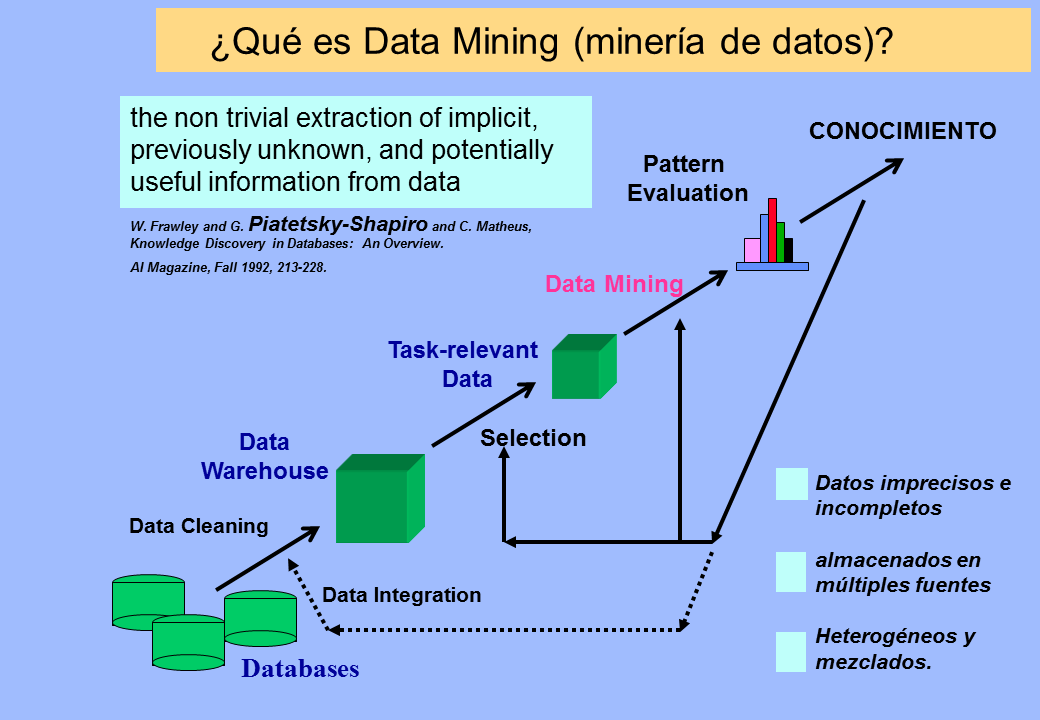 ¿Qué es Data Mining (minería de datos)?

the non trivial extraction of implicit, previously unknown, and potentially useful information from data

W. Frawley and G. Piatetsky-Shapiro and C. Matheus, Knowledge Discovery in Databases: An Overview.

AI Magazine, Fall 1992, 213-228.

CONOCIMIENTO

Pattern Evaluation

Data Mining

Task-relevant Data

Selection

Data Warehouse

Data Cleaning

Data Integration

Databases

Datos imprecisos e incompletos

almacenados en múltiples fuentes

Heterogéneos y mezclados.